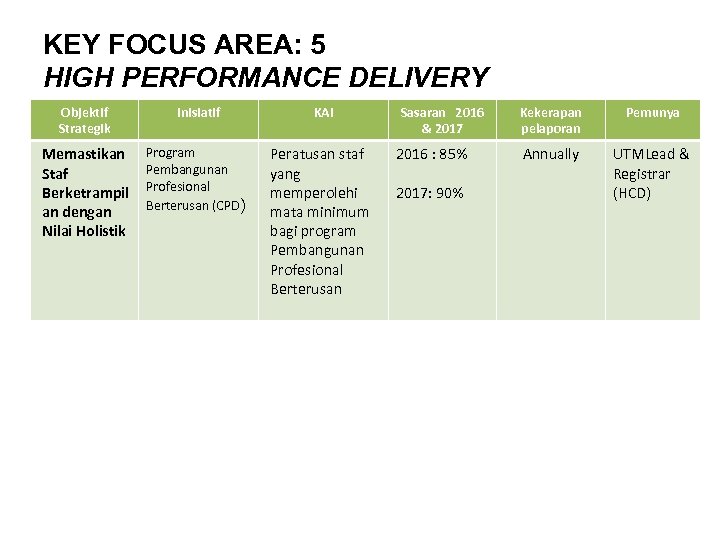 KEY FOCUS AREA: 5
HIGH PERFORMANCE DELIVERY

| Objektif Strategik | Inisiatif | KAI | Sasaran 2016 & 2017 | Kekerapan pelaporan | Pemunya |
|---|---|---|---|---|---|
| Memastikan Staf Berketrampilan dengan Nilai Holistik | Program Pembangunan Profesional Berterusan (CPD) | Peratusan staf yang memperolehi mata minimum bagi program Pembangunan Profesional Berterusan | 2016 : 85% 2017: 90% | Annually | UTMLead & Registrar (HCD) |